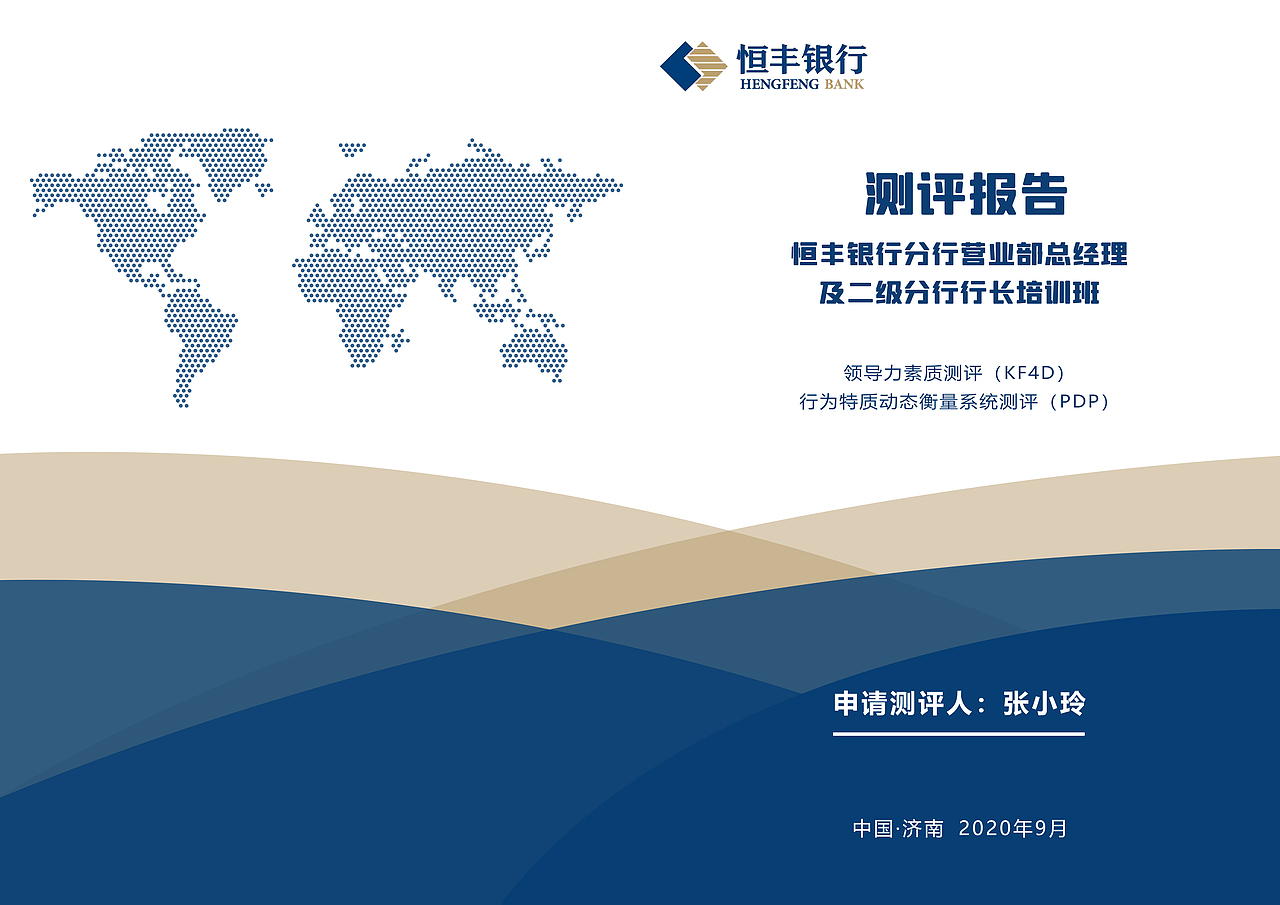 恒丰银行
HENGFENG BANK

测评报告

恒丰银行分行营业部总经理
及二级分行行长培训班

领导力素质测评（KF4D）
行为特质动态衡量系统测评（PDP）

申请测评人：张小玲

中国·济南 2020年9月